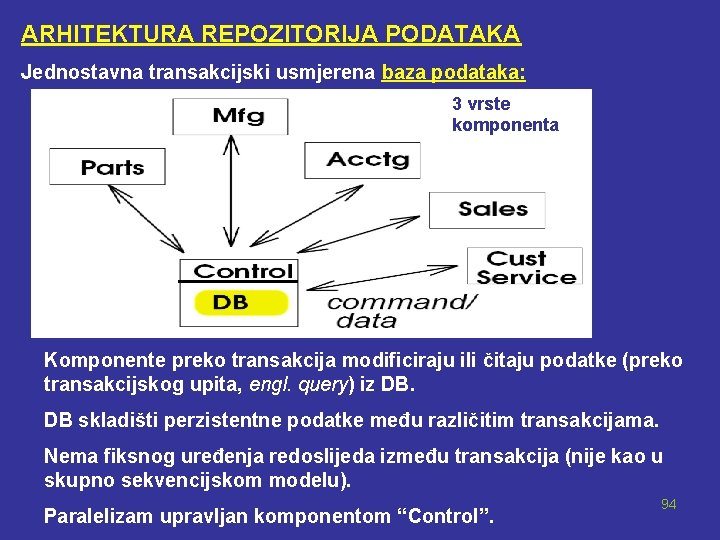 ARHITEKTURA REPOZITORIJA PODATAKA

Jednostavna transakcijski usmjerena baza podataka:

3 vrste komponenta

Mfg

Parts

Acctg

Sales

Cust Service

Control

DB

command/ data

Komponente preko transakcija modificiraju ili čitaju podatke (preko transakcijskog upita, engl. query) iz DB.

DB skladišti perzistentne podatke među različitim transakcijama.

Nema fiksnog uređenja redoslijeda između transakcija (nije kao u skupno sekvencijskom modelu).

Paralelizam upravljan komponentom “Control”.

94